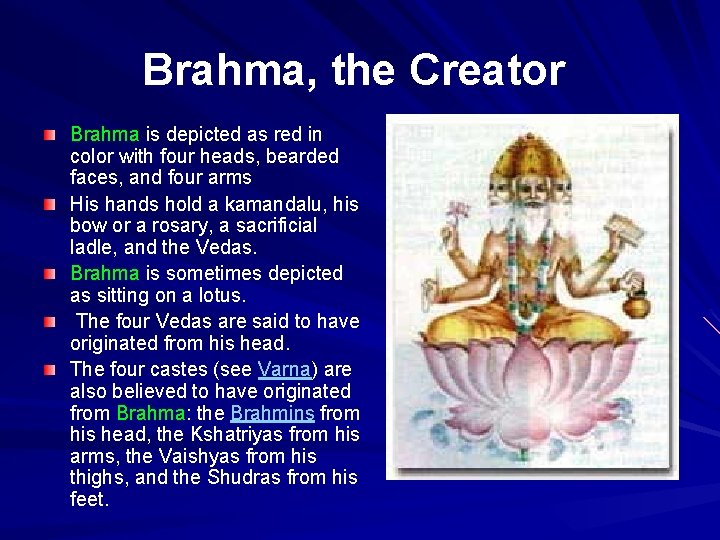 Brahma, the Creator

Brahma is depicted as red in color with four heads, bearded faces, and four arms

His hands hold a kamandalu, his bow or a rosary, a sacrificial ladle, and the Vedas.

Brahma is sometimes depicted as sitting on a lotus.

The four Vedas are said to have originated from his head.

The four castes (see Varna) are also believed to have originated from Brahma: the Brahmins from his head, the Kshatriyas from his arms, the Vaishyas from his thighs, and the Shudras from his feet.